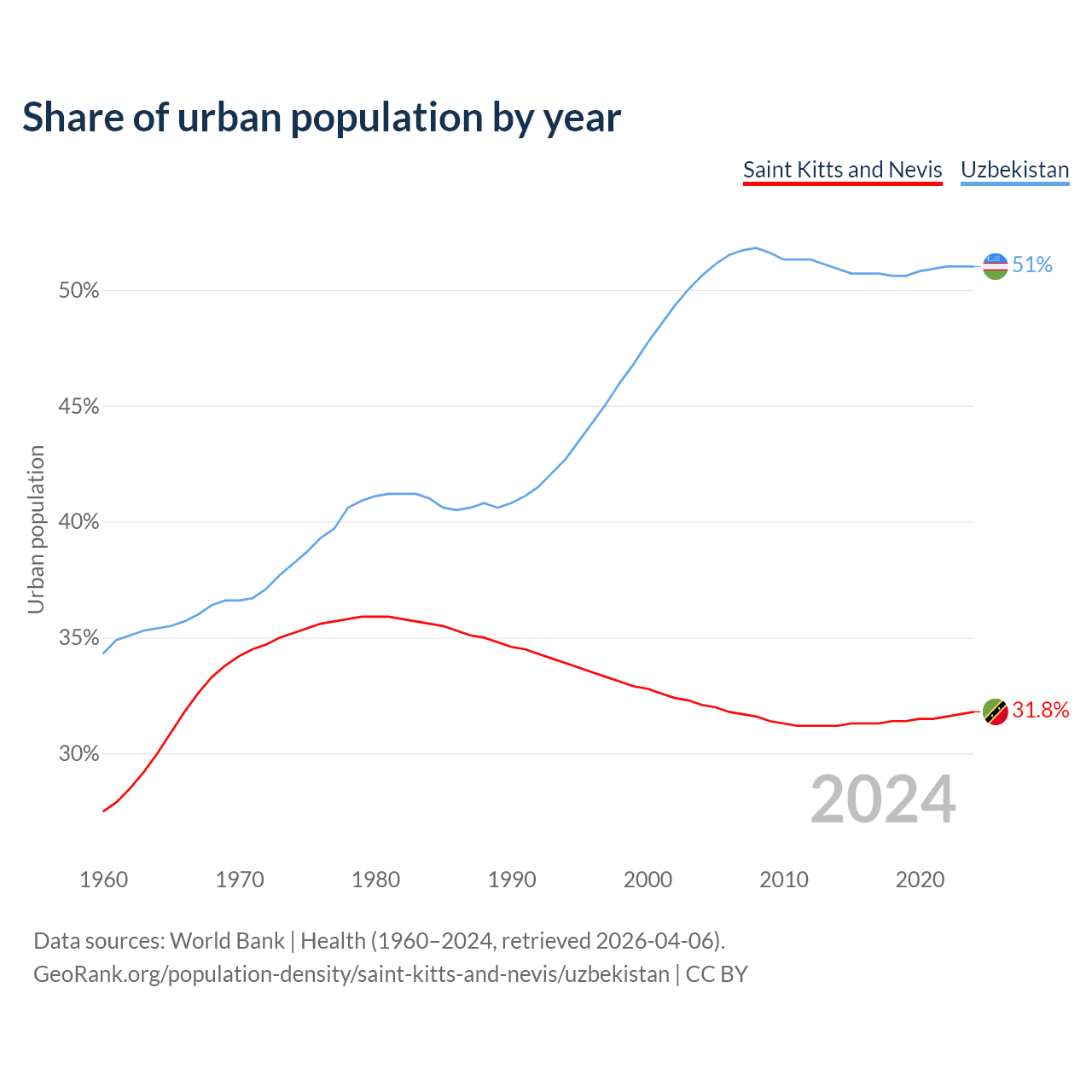 Share of urban population by year

Saint Kitts and Nevis Uzbekistan

Urban population

50%
45%
40%
35%
30%

51%
31.8%

2024

1960 1970 1980 1990 2000 2010 2020

Data sources: World Bank | Health (1960–2024, retrieved 2026-04-06).
GeoRank.org/population-density/saint-kitts-and-nevis/uzbekistan | CC BY